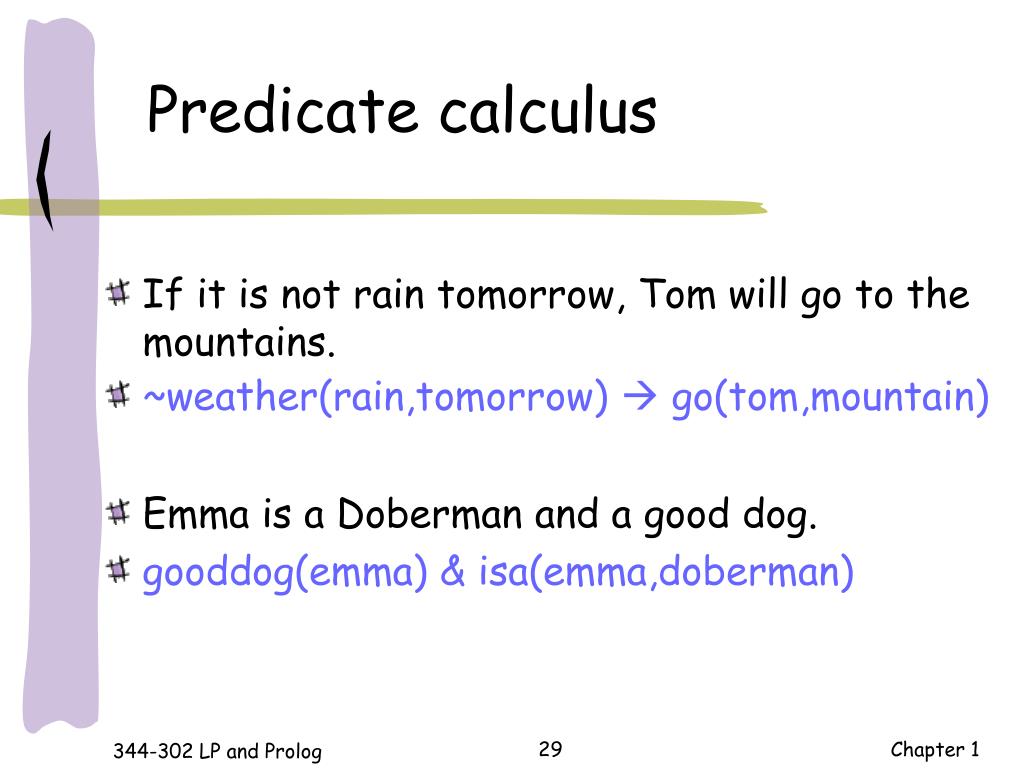 Predicate calculus

If it is not rain tomorrow, Tom will go to the mountains.

~weather(rain,tomorrow) → go(tom,mountain)

Emma is a Doberman and a good dog.

gooddog(emma) & isa(emma,doberman)

344-302 LP and Prolog

29

Chapter 1